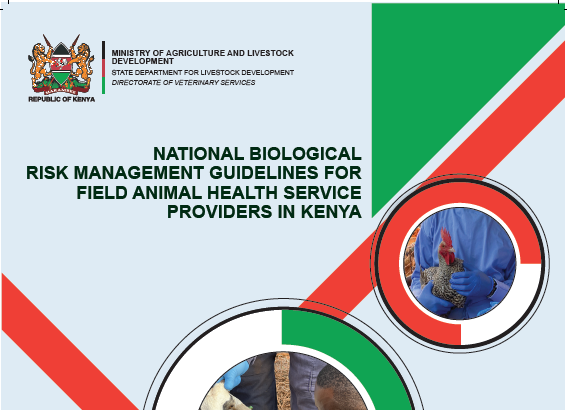 HARAMBEE

REPUBLIC OF KENYA

MINISTRY OF AGRICULTURE AND LIVESTOCK DEVELOPMENT
STATE DEPARTMENT FOR LIVESTOCK DEVELOPMENT
DIRECTORATE OF VETERINARY SERVICES

NATIONAL BIOLOGICAL RISK MANAGEMENT GUIDELINES FOR FIELD ANIMAL HEALTH SERVICE PROVIDERS IN KENYA